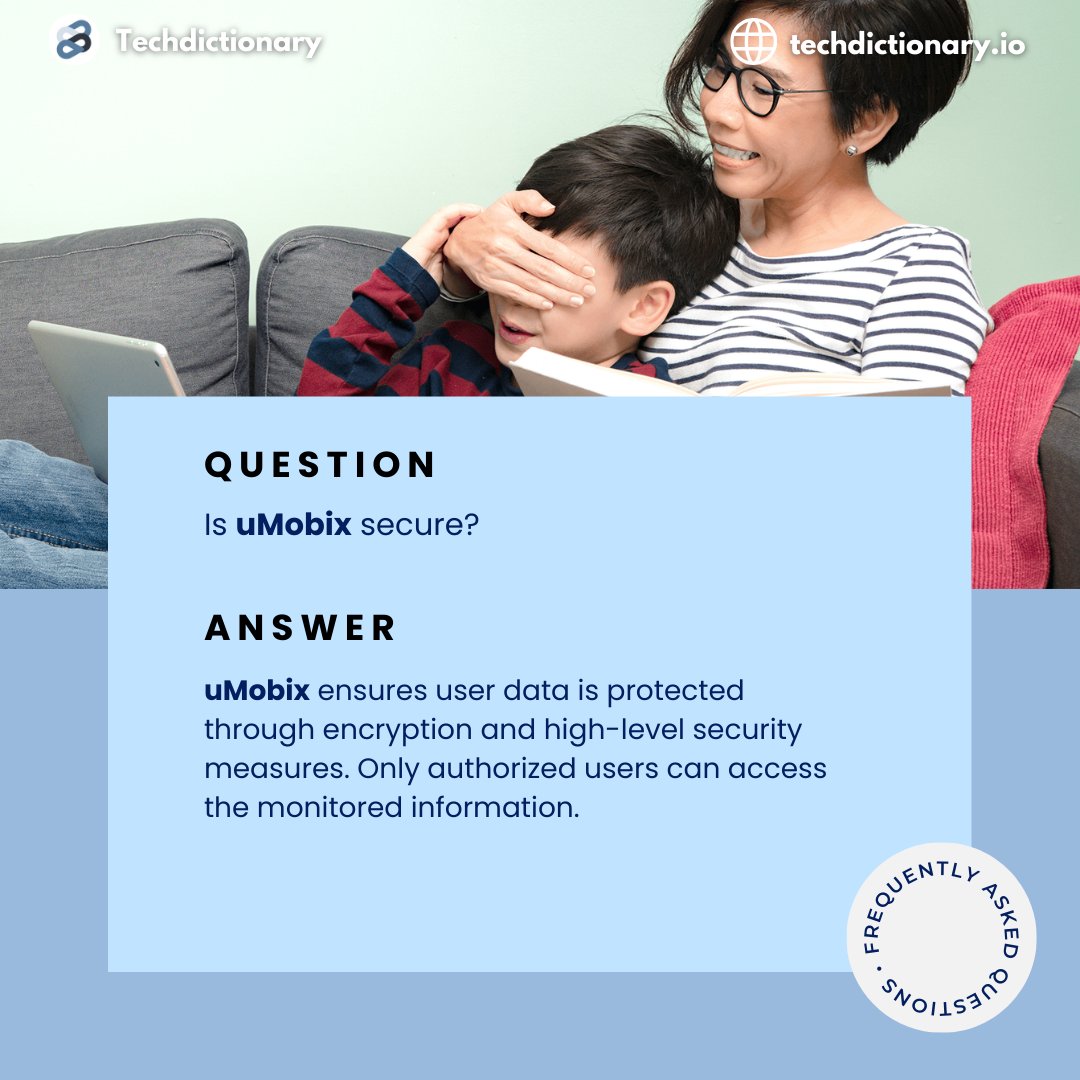 Techdictionary

techdictionary.io

QUESTION

Is uMobix secure?

ANSWER

uMobix ensures user data is protected through encryption and high-level security measures. Only authorized users can access the monitored information.

FREQUENTLY ASKED QUESTIONS •